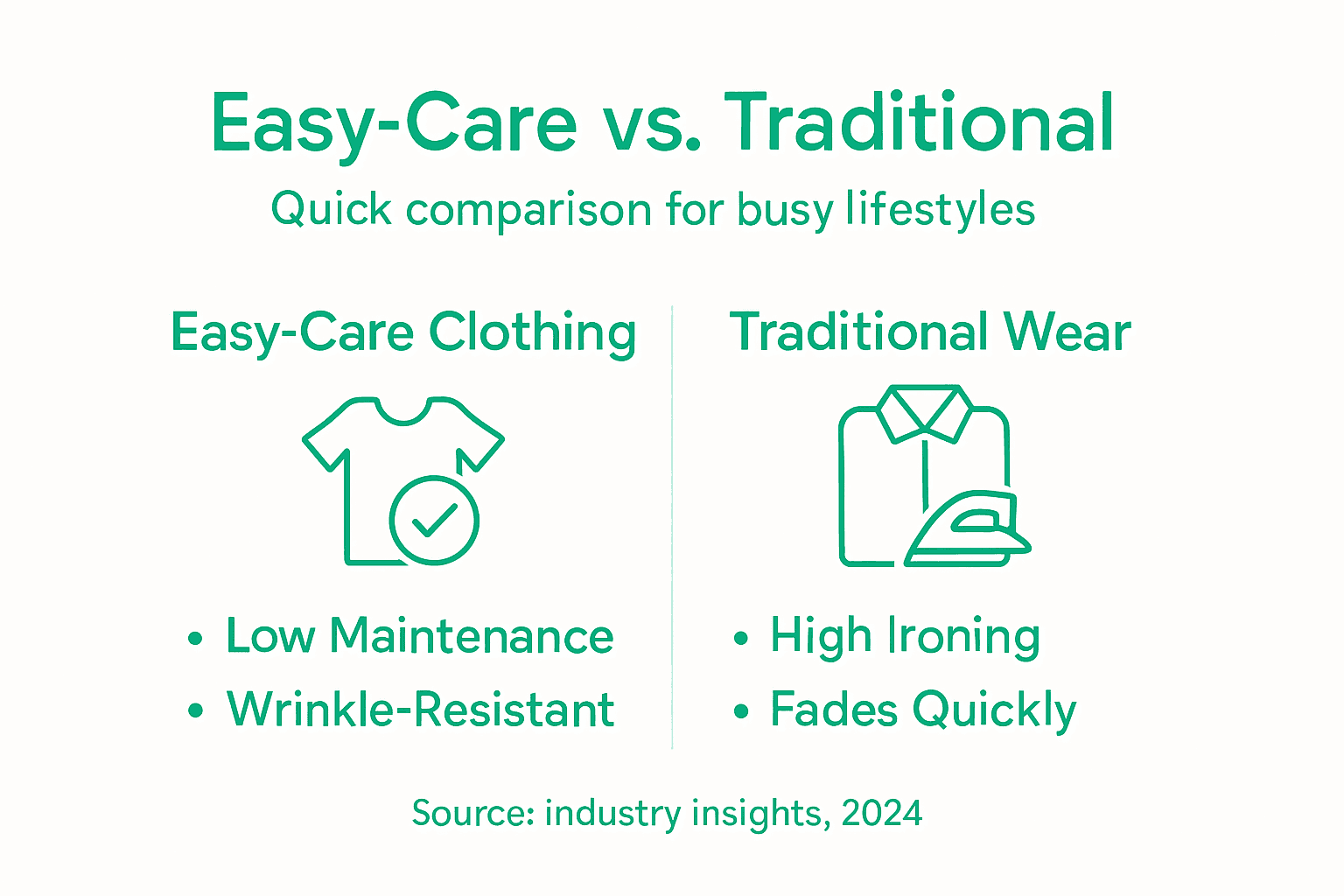 Easy-Care vs. Traditional

Quick comparison for busy lifestyles

Easy-Care Clothing

• Low Maintenance
• Wrinkle-Resistant

Traditional Wear

• High Ironing
• Fades Quickly

Source: industry insights, 2024